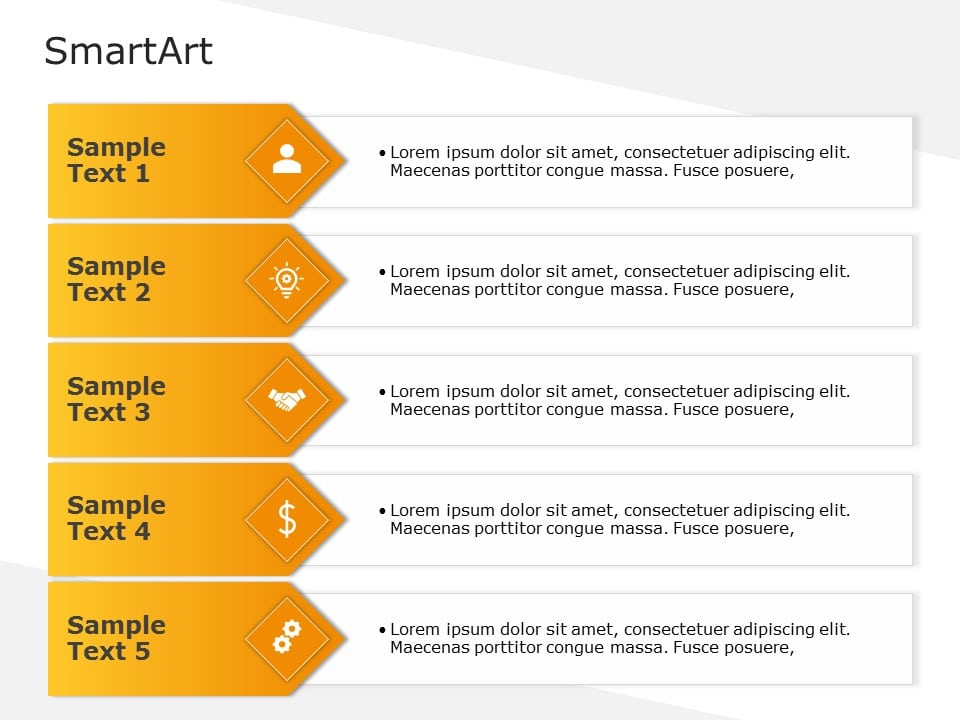 SmartArt

Sample Text 1

• Lorem ipsum dolor sit amet, consectetuer adipiscing elit. Maecenas porttitor congue massa. Fusce posuere,

Sample Text 2

• Lorem ipsum dolor sit amet, consectetuer adipiscing elit. Maecenas porttitor congue massa. Fusce posuere,

Sample Text 3

• Lorem ipsum dolor sit amet, consectetuer adipiscing elit. Maecenas porttitor congue massa. Fusce posuere,

Sample Text 4

• Lorem ipsum dolor sit amet, consectetuer adipiscing elit. Maecenas porttitor congue massa. Fusce posuere,

Sample Text 5

• Lorem ipsum dolor sit amet, consectetuer adipiscing elit. Maecenas porttitor congue massa. Fusce posuere,